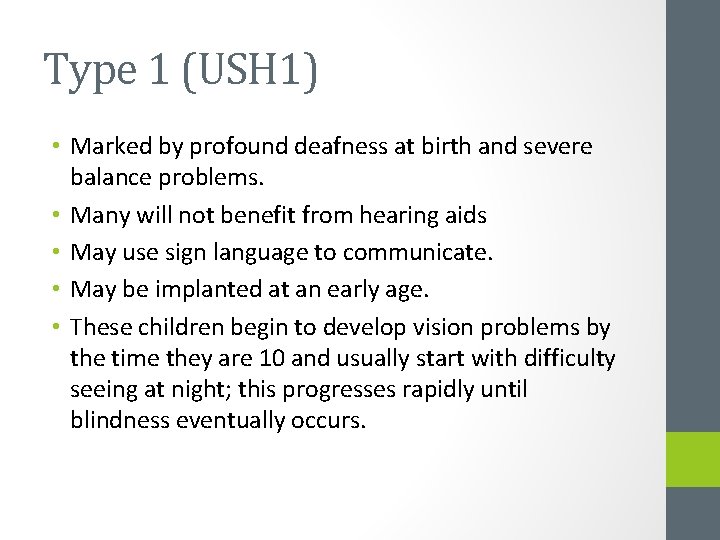 Type 1 (USH1)

• Marked by profound deafness at birth and severe balance problems.
• Many will not benefit from hearing aids
• May use sign language to communicate.
• May be implanted at an early age.
• These children begin to develop vision problems by the time they are 10 and usually start with difficulty seeing at night; this progresses rapidly until blindness eventually occurs.